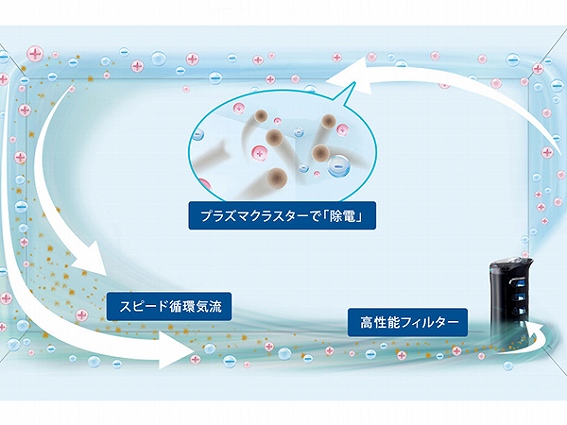 プラズマクラスターで「除電」

スピード循環気流

高性能フィルター